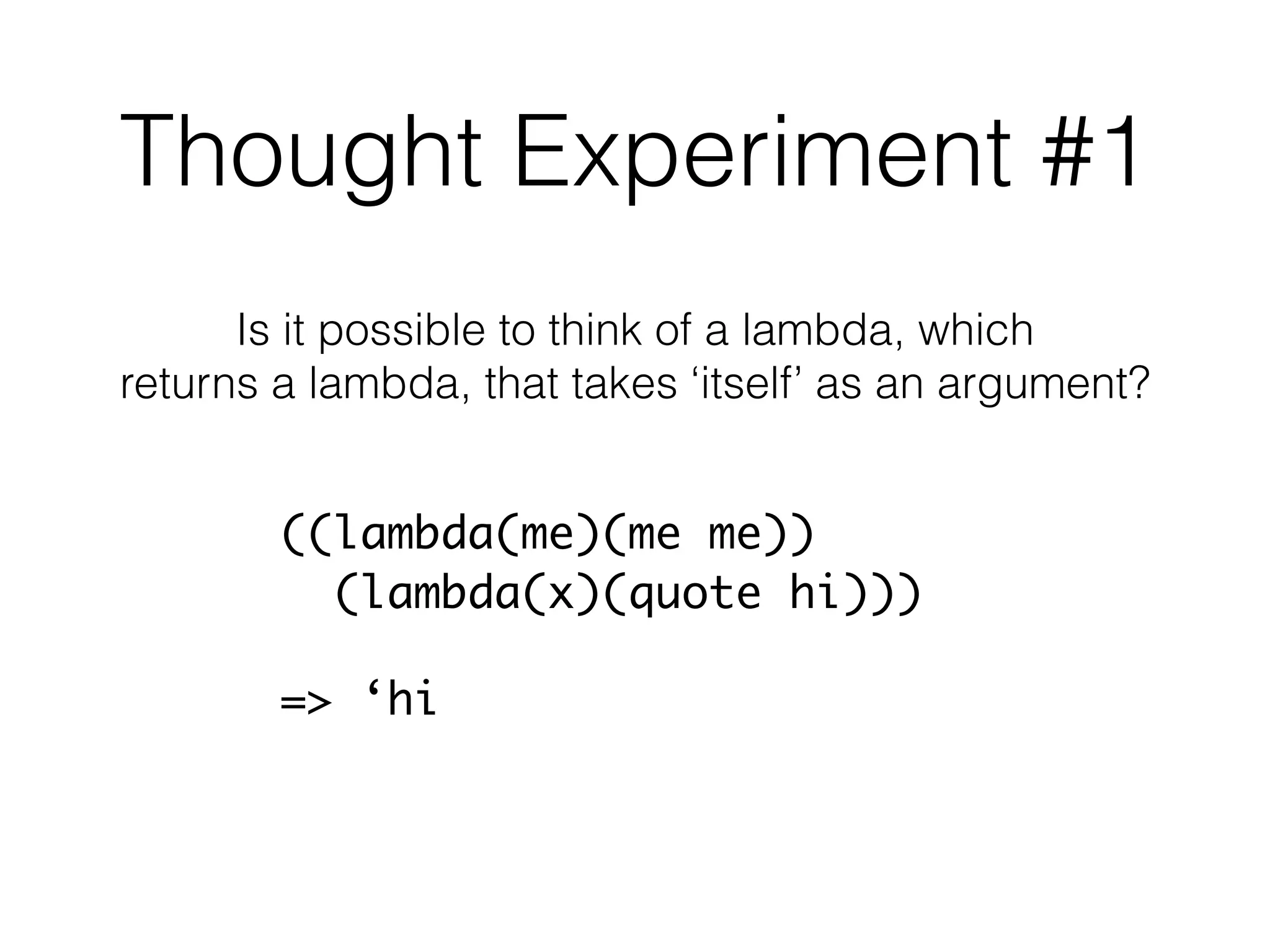 Thought Experiment #1

Is it possible to think of a lambda, which returns a lambda, that takes ‘itself’ as an argument?

((lambda(me)(me me))
  (lambda(x)(quote hi)))

=> ‘hi